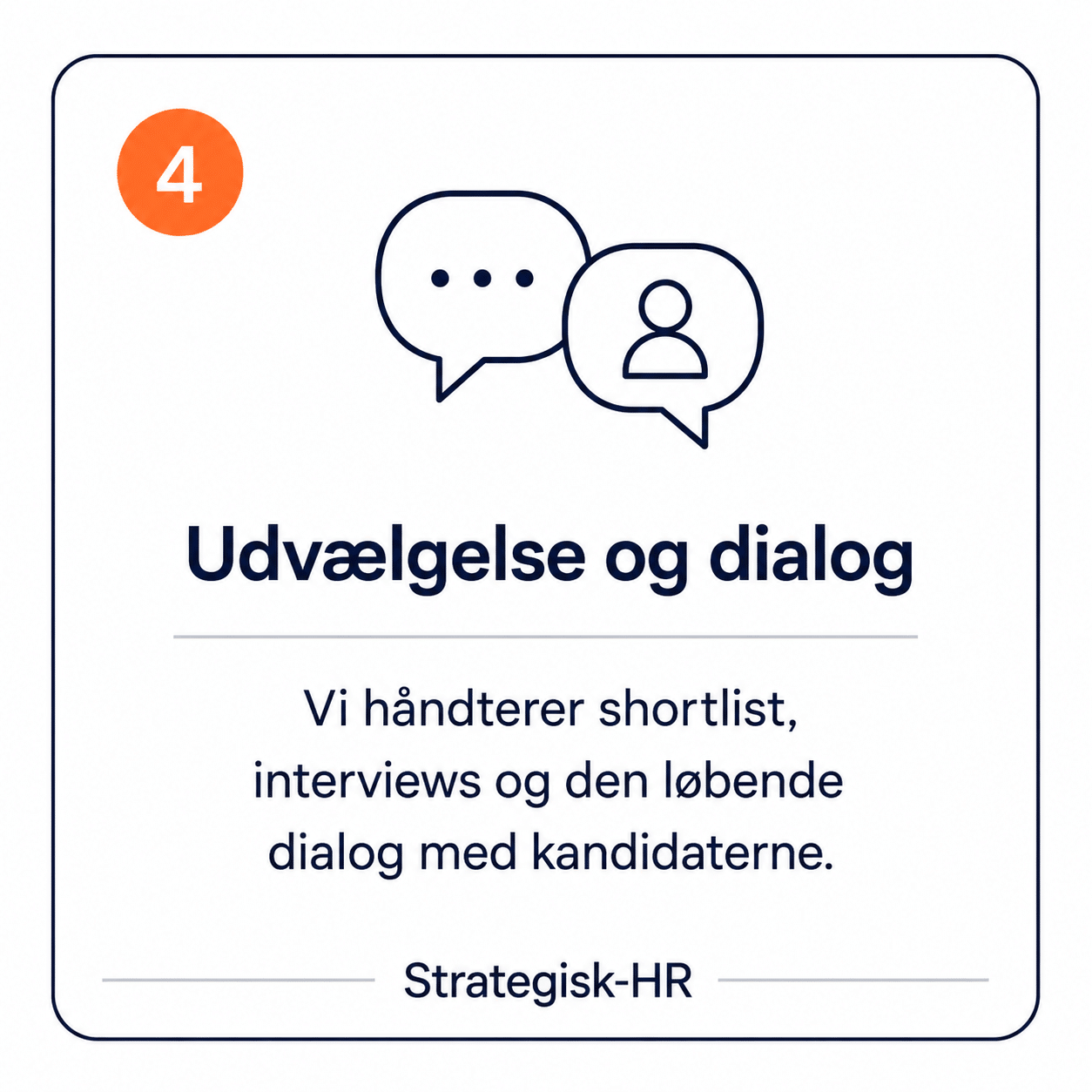 4

Udvælgelse og dialog

Vi håndterer shortlist, interviews og den løbende dialog med kandidaterne.

Strategisk-HR